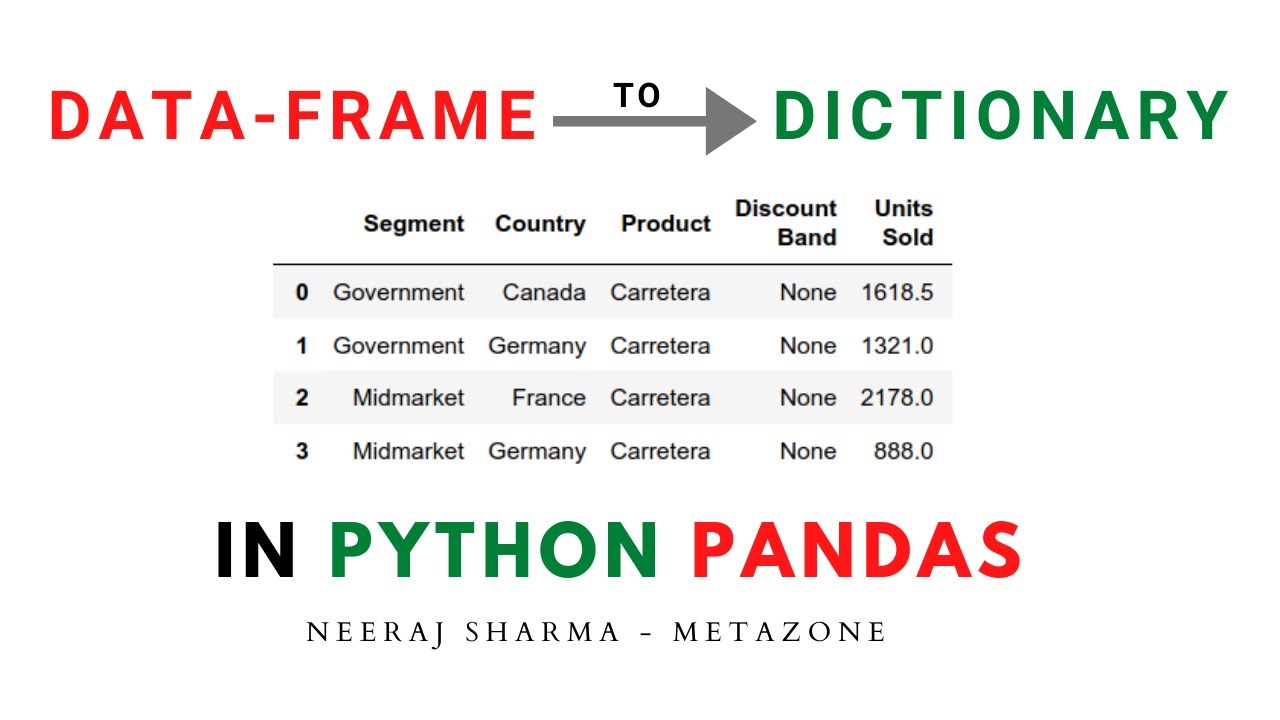 DATA-FRAME TO DICTIONARY

| | Segment | Country | Product | Discount Band | Units Sold |
|---|---|---|---|---|---|
| 0 | Government | Canada | Carretera | None | 1618.5 |
| 1 | Government | Germany | Carretera | None | 1321.0 |
| 2 | Midmarket | France | Carretera | None | 2178.0 |
| 3 | Midmarket | Germany | Carretera | None | 888.0 |

IN PYTHON PANDAS

NEERAJ SHARMA - METAZONE